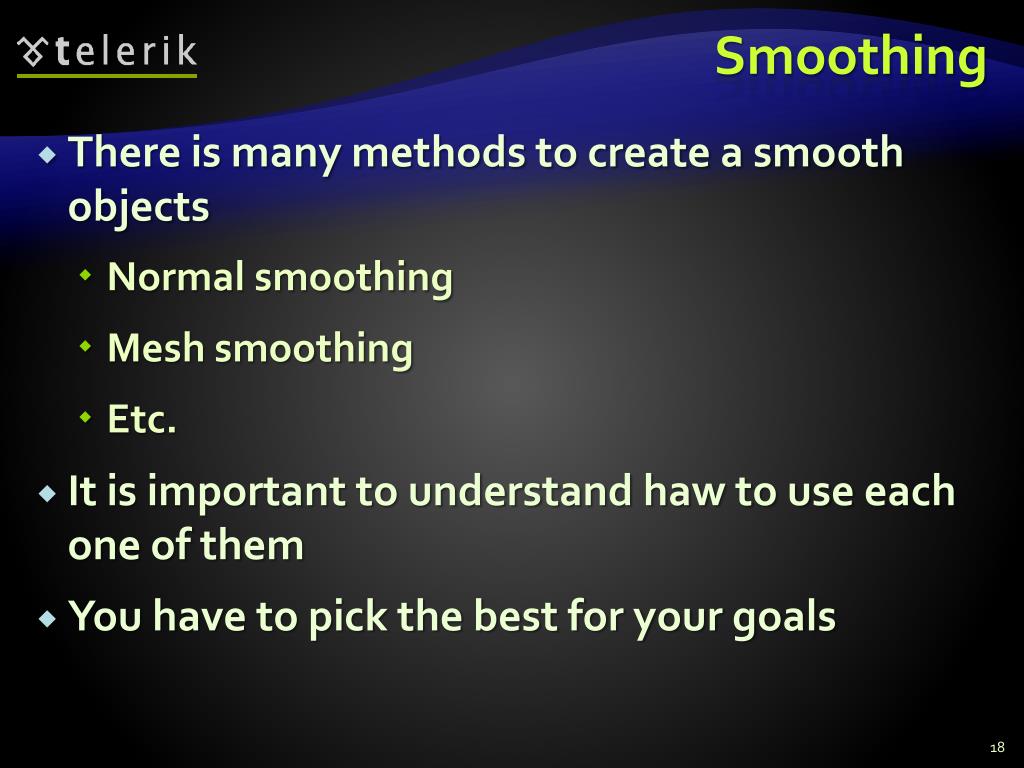 telerik

Smoothing

There is many methods to create a smooth objects

Normal smoothing

Mesh smoothing

Etc.

It is important to understand haw to use each one of them

You have to pick the best for your goals

18